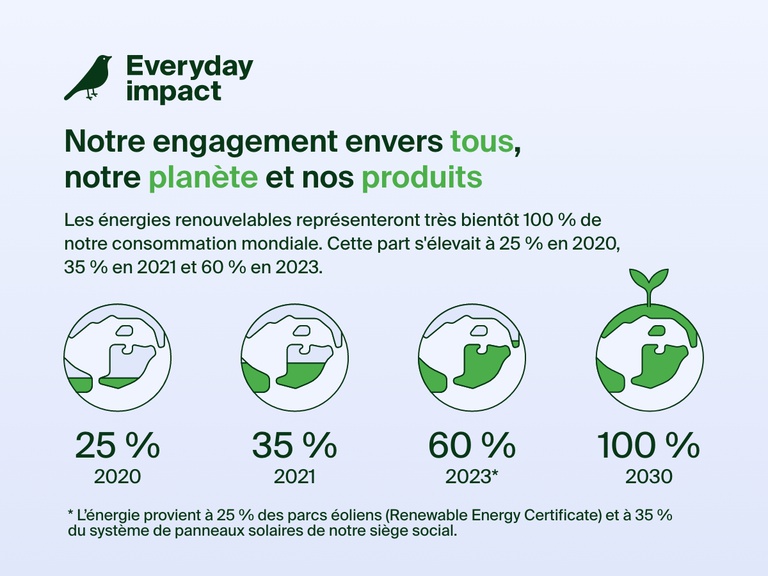 Everyday impact

Notre engagement envers tous, notre planète et nos produits

Les énergies renouvelables représenteront très bientôt 100 % de notre consommation mondiale. Cette part s'élevait à 25 % en 2020, 35 % en 2021 et 60 % en 2023.

25 %
2020

35 %
2021

60 %
2023*

100 %
2030

* L'énergie provient à 25 % des parcs éoliens (Renewable Energy Certificate) et à 35 % du système de panneaux solaires de notre siège social.